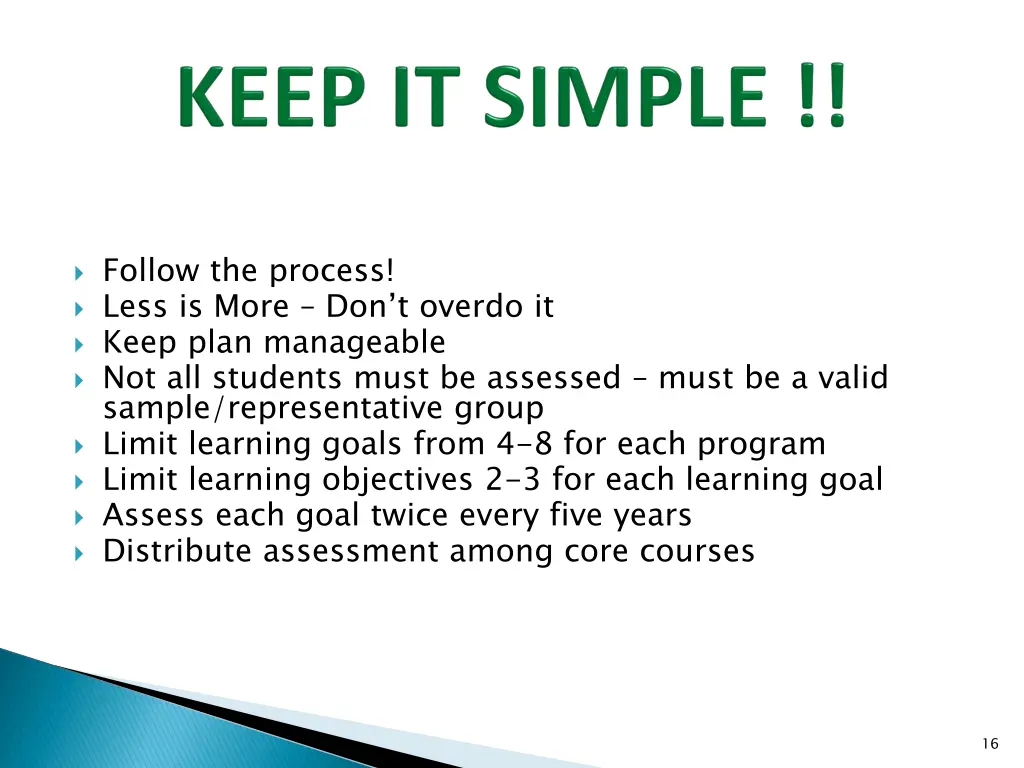 KEEP IT SIMPLE !!

Follow the process!
Less is More – Don't overdo it
Keep plan manageable
Not all students must be assessed – must be a valid sample/representative group
Limit learning goals from 4-8 for each program
Limit learning objectives 2-3 for each learning goal
Assess each goal twice every five years
Distribute assessment among core courses

16